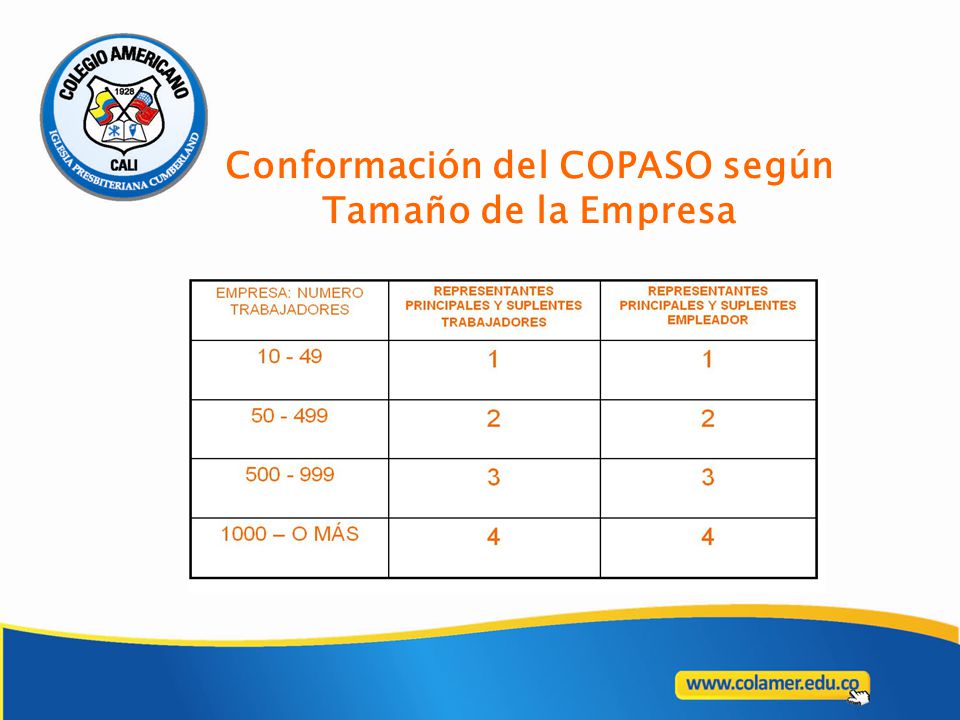 COLEGIO AMERICANO
1928
CALI
IGLESIA PRESBITERIANA CUMBERLAND

Conformación del COPASO según Tamaño de la Empresa

| EMPRESA: NUMERO TRABAJADORES | REPRESENTANTES PRINCIPALES Y SUPLENTES TRABAJADORES | REPRESENTANTES PRINCIPALES Y SUPLENTES EMPLEADOR |
|---|---|---|
| 10 - 49 | 1 | 1 |
| 50 - 499 | 2 | 2 |
| 500 - 999 | 3 | 3 |
| 1000 – O MÁS | 4 | 4 |

www.colamer.edu.co